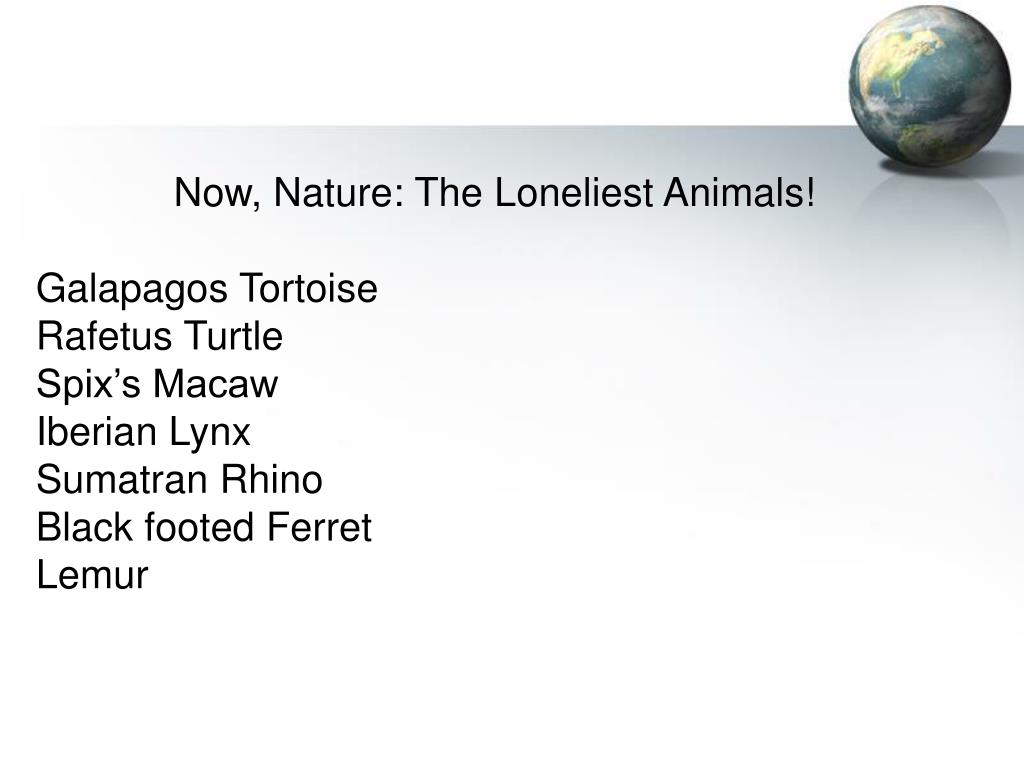 Now, Nature: The Loneliest Animals!

Galapagos Tortoise
Rafetus Turtle
Spix’s Macaw
Iberian Lynx
Sumatran Rhino
Black footed Ferret
Lemur